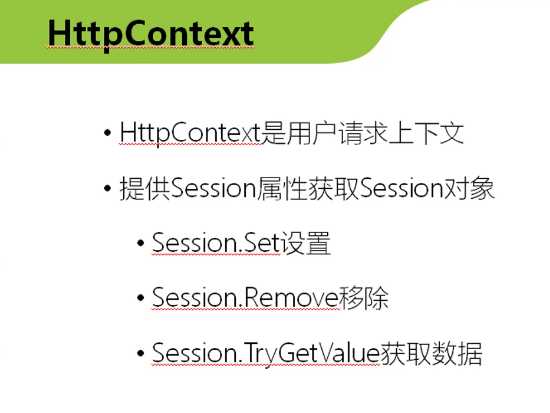 HttpContext

• HttpContext是用户请求上下文

• 提供Session属性获取Session对象

• Session.Set设置

• Session.Remove移除

• Session.TryGetValue获取数据